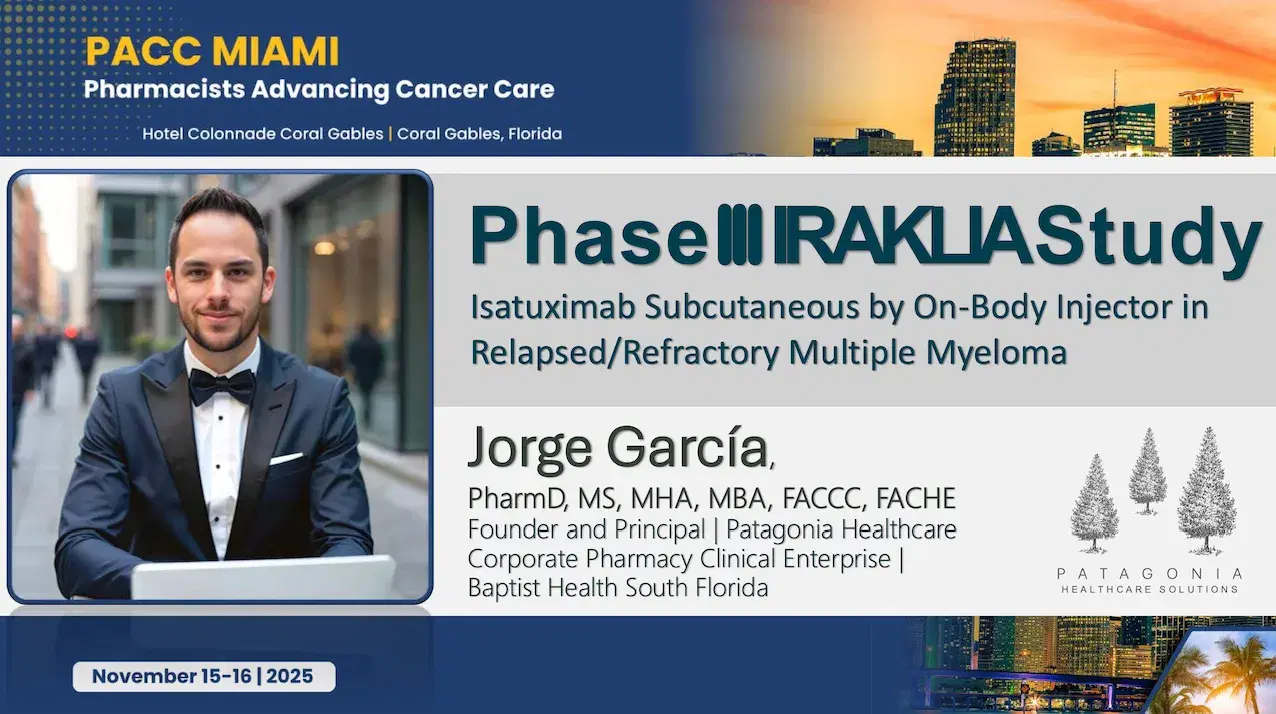 PACC MIAMI
Pharmacists Advancing Cancer Care

Hotel Colonnade Coral Gables | Coral Gables, Florida

Phase III IRAKLIA Study

Isatuximab Subcutaneous by On-Body Injector in Relapsed/Refractory Multiple Myeloma

Jorge García,

PharmD, MS, MHA, MBA, FACCC, FACHE
Founder and Principal | Patagonia Healthcare
Corporate Pharmacy Clinical Enterprise | Baptist Health South Florida

PATAGONIA
HEALTHCARE SOLUTIONS

November 15-16 | 2025